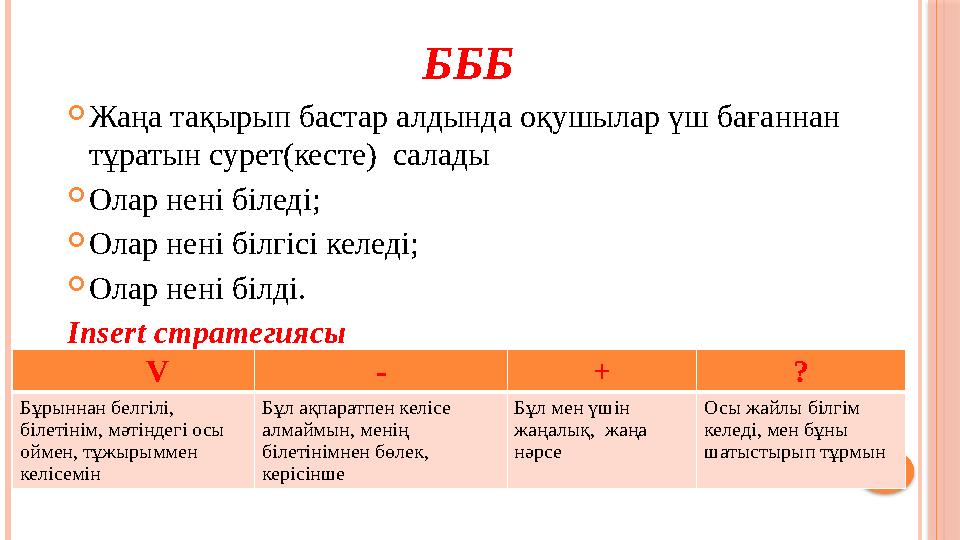 БББ

Жаңа тақырып бастар алдында оқушылар үш бағаннан тұратын сурет(кесте) салады

Олар нені біледі;

Олар нені білгісі келеді;

Олар нені білді.

Insert стратегиясы

| V | - | + | ? |
|---|---|---|---|
| Бұрыннан белгілі, білетінім, мәтіндегі осы оймен, тұжырыммен келісемін | Бұл ақпаратпен келісе алмаймын, менің білетінімнен бөлек, керісінше | Бұл мен үшін жаңалық, жаңа нәрсе | Осы жайлы білгім келеді, мен бұны шатыстырып тұрмын |